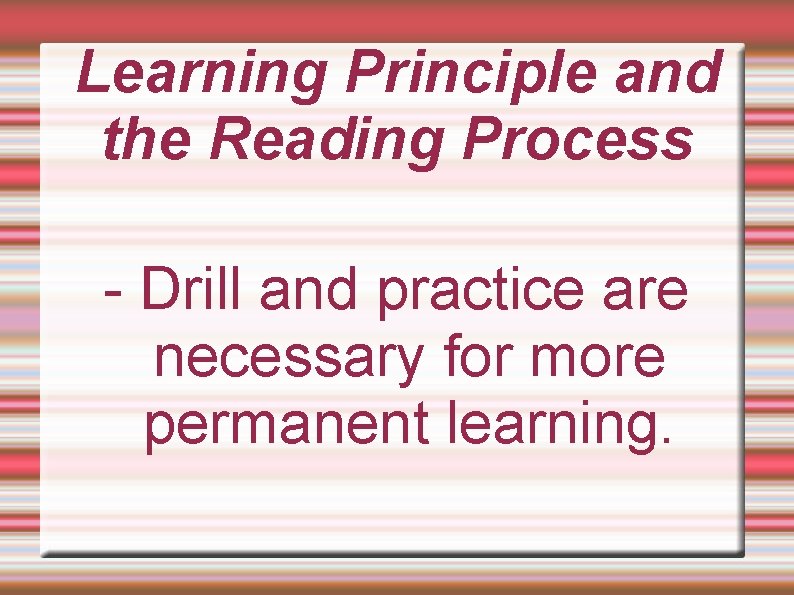 Learning Principle and the Reading Process

- Drill and practice are necessary for more permanent learning.